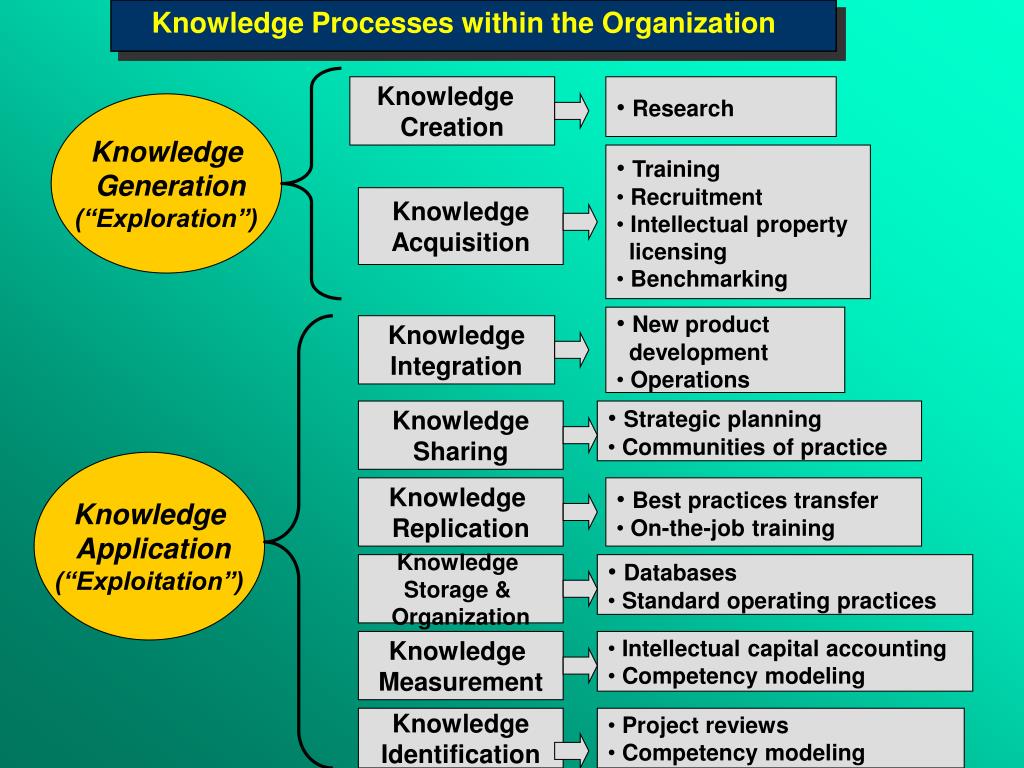 Knowledge Processes within the Organization

Knowledge Generation (“Exploration”)

Knowledge Creation

• Research

Knowledge Acquisition

• Training
• Recruitment
• Intellectual property licensing
• Benchmarking

Knowledge Application (“Exploitation”)

Knowledge Integration

• New product development
• Operations

Knowledge Sharing

• Strategic planning
• Communities of practice

Knowledge Replication

• Best practices transfer
• On-the-job training

Knowledge Storage & Organization

• Databases
• Standard operating practices

Knowledge Measurement

• Intellectual capital accounting
• Competency modeling

Knowledge Identification

• Project reviews
• Competency modeling